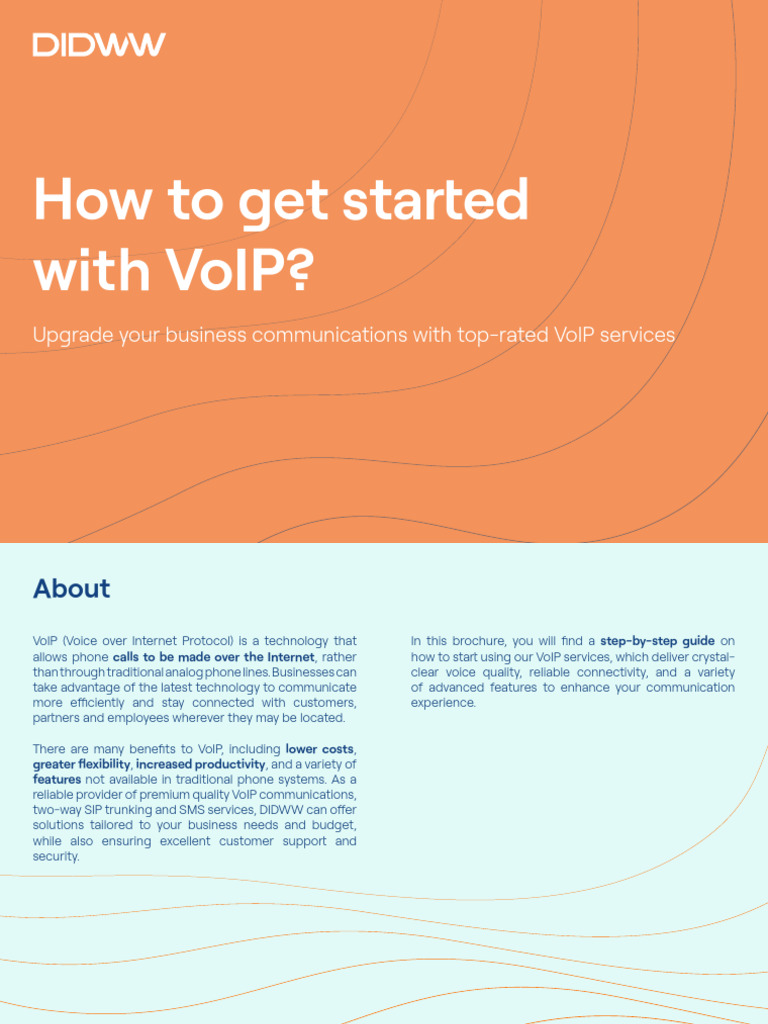 DIDWW

How to get started with VoIP?

Upgrade your business communications with top-rated VoIP services

About

VoIP (Voice over Internet Protocol) is a technology that allows phone calls to be made over the Internet, rather than through traditional analog phone lines. Businesses can take advantage of the latest technology to communicate more efficiently and stay connected with customers, partners and employees wherever they may be located.

There are many benefits to VoIP, including lower costs, greater flexibility, increased productivity, and a variety of features not available in traditional phone systems. As a reliable provider of premium quality VoIP communications, two-way SIP trunking and SMS services, DIDWW can offer solutions tailored to your business needs and budget, while also ensuring excellent customer support and security.

In this brochure, you will find a step-by-step guide on how to start using our VoIP services, which deliver crystal-clear voice quality, reliable connectivity, and a variety of advanced features to enhance your communication experience.